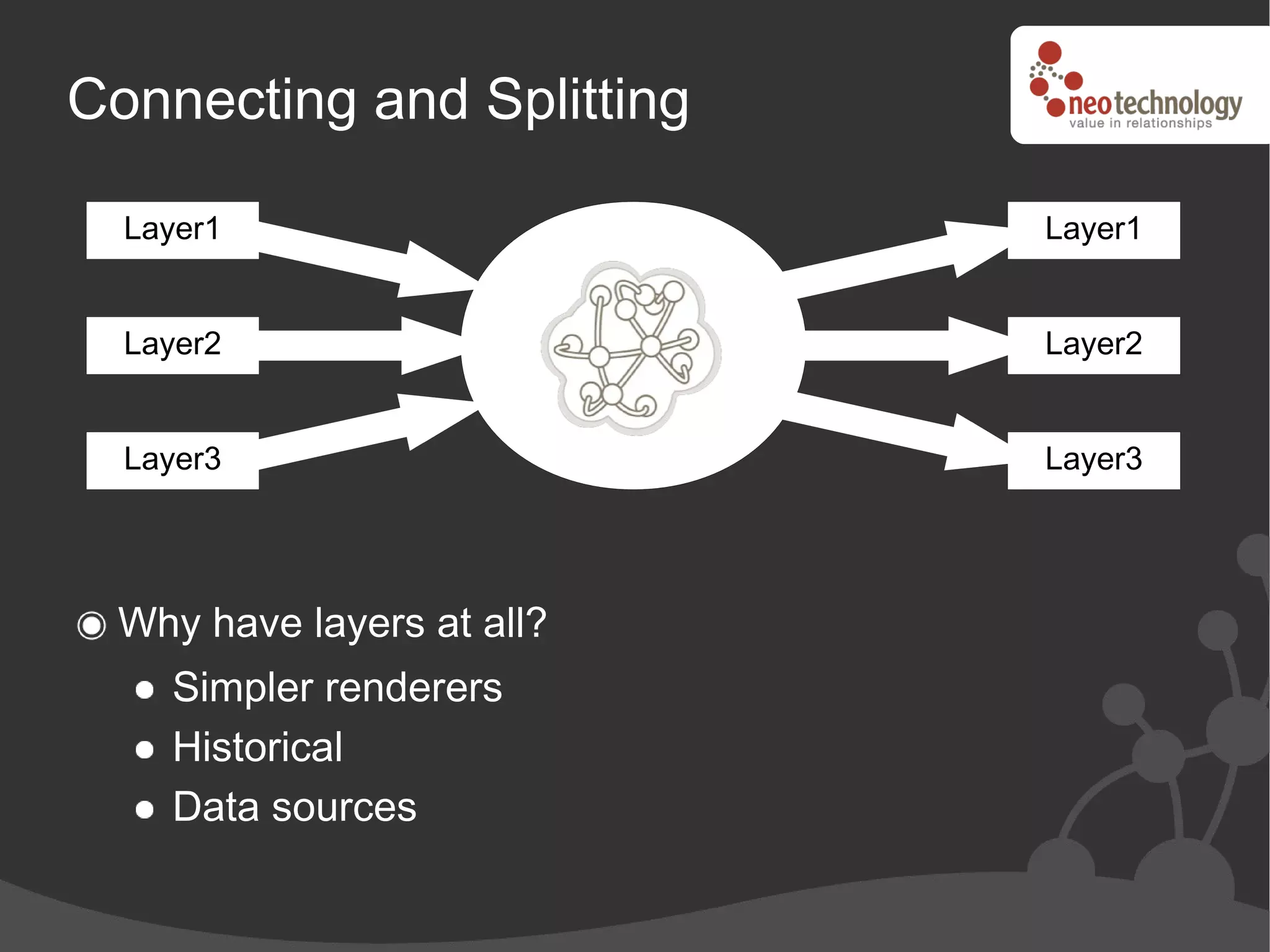 Connecting and Splitting

neotechnology
value in relationships

Layer1

Layer2

Layer3

Layer1

Layer2

Layer3

Why have layers at all?

- Simpler renderers
- Historical
- Data sources